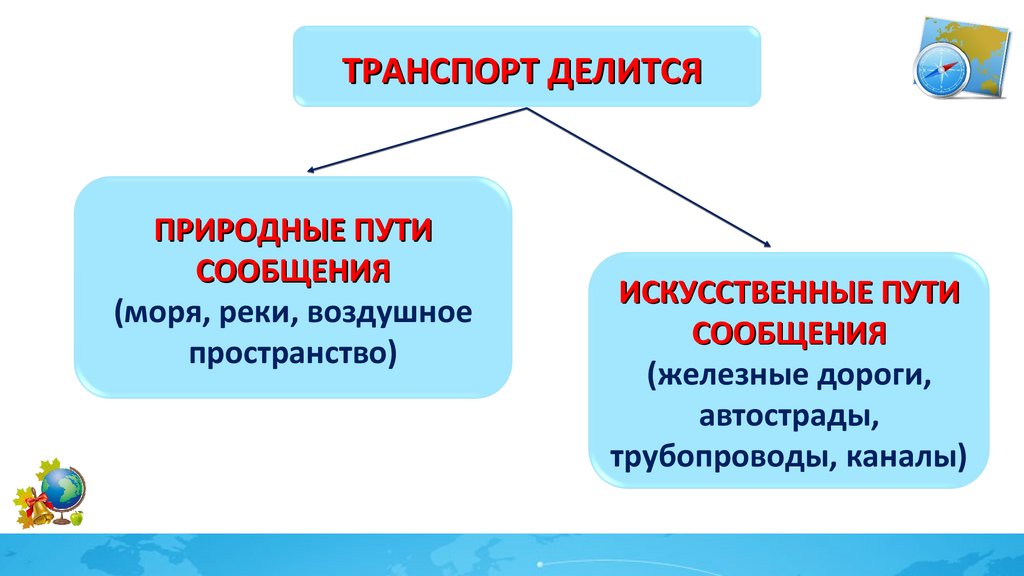 ТРАНСПОРТ ДЕЛИТСЯ

ПРИРОДНЫЕ ПУТИ СООБЩЕНИЯ
(моря, реки, воздушное пространство)

ИСКУССТВЕННЫЕ ПУТИ СООБЩЕНИЯ
(железные дороги, автострады, трубопроводы, каналы)